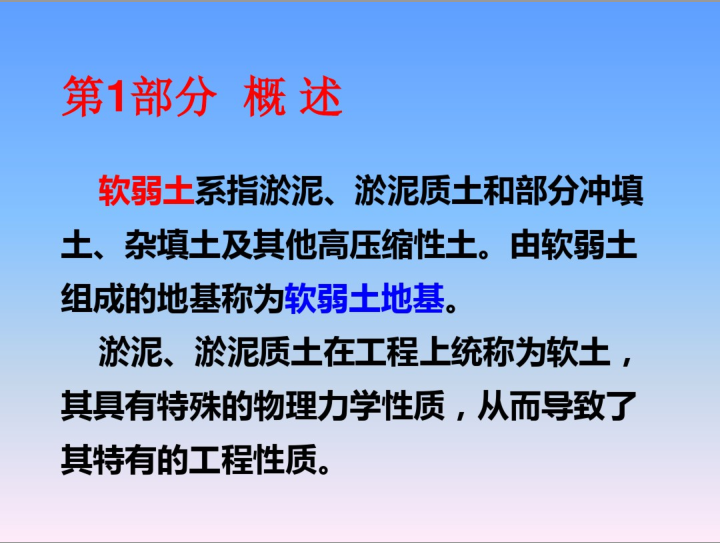 第1部分 概 述

软弱土系指淤泥、淤泥质土和部分冲填土、杂填土及其他高压缩性土。由软弱土组成的地基称为软弱土地基。

淤泥、淤泥质土在工程上统称为软土，其具有特殊的物理力学性质，从而导致了其特有的工程性质。